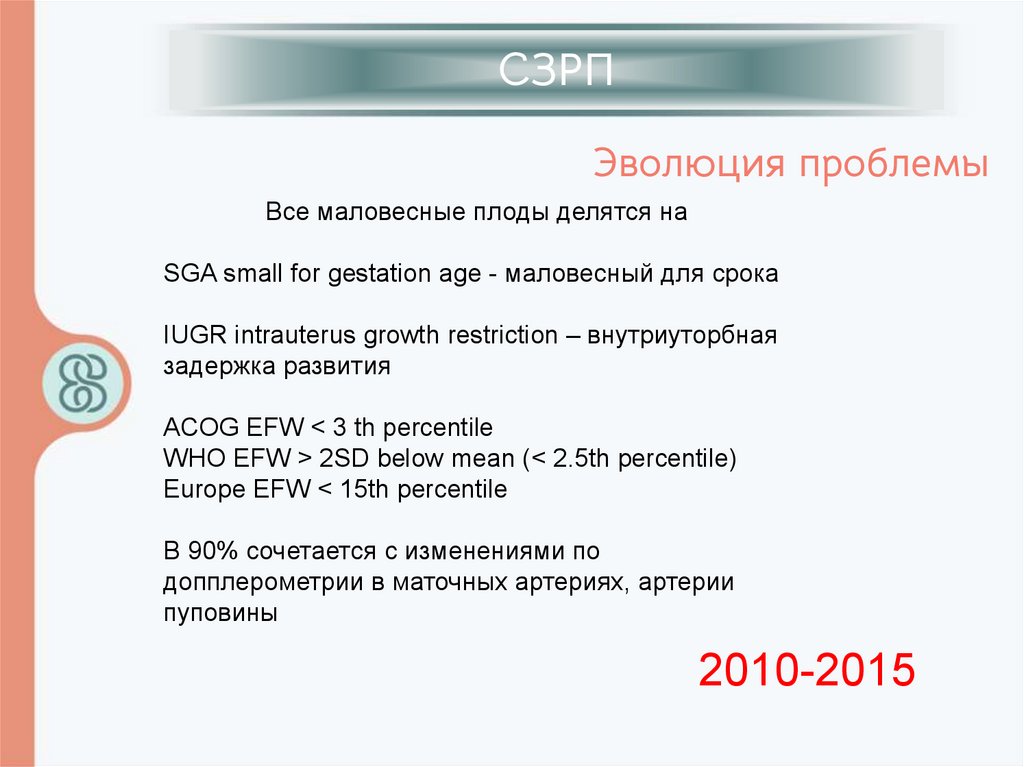 СЗРП

Эволюция проблемы

Все маловесные плоды делятся на

SGA small for gestation age - маловесный для срока

IUGR intrauterus growth restriction – внутриуторбная задержка развития

ACOG EFW < 3 th percentile
WHO EFW > 2SD below mean (< 2.5th percentile)
Europe EFW < 15th percentile

В 90% сочетается с изменениями по допплерометрии в маточных артериях, артерии пуповины

2010-2015